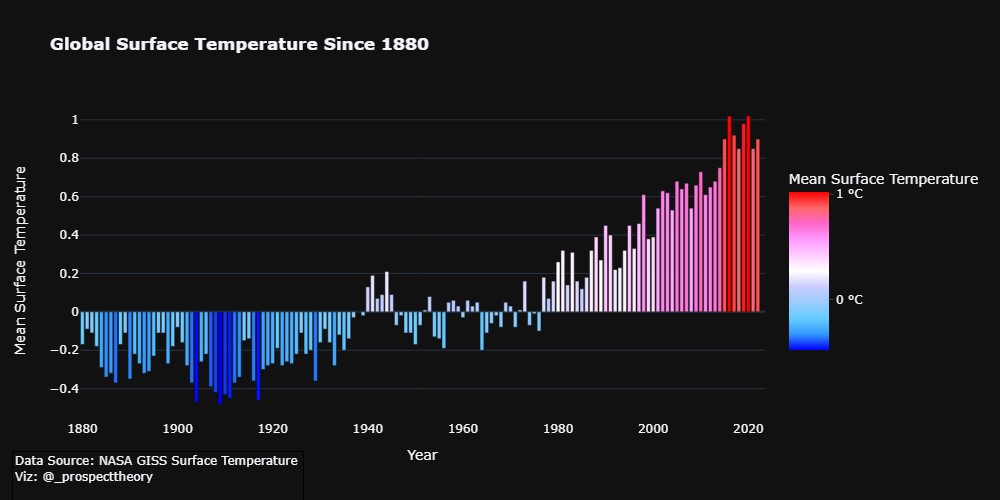 Global Surface Temperature Since 1880

Mean Surface Temperature

1
0.8
0.6
0.4
0.2
0
−0.2
−0.4

1880
1900
1920
1940
1960
1980
2000
2020

Year

Mean Surface Temperature
1 °C
0 °C

Data Source: NASA GISS Surface Temperature
Viz: @_prospecttheory